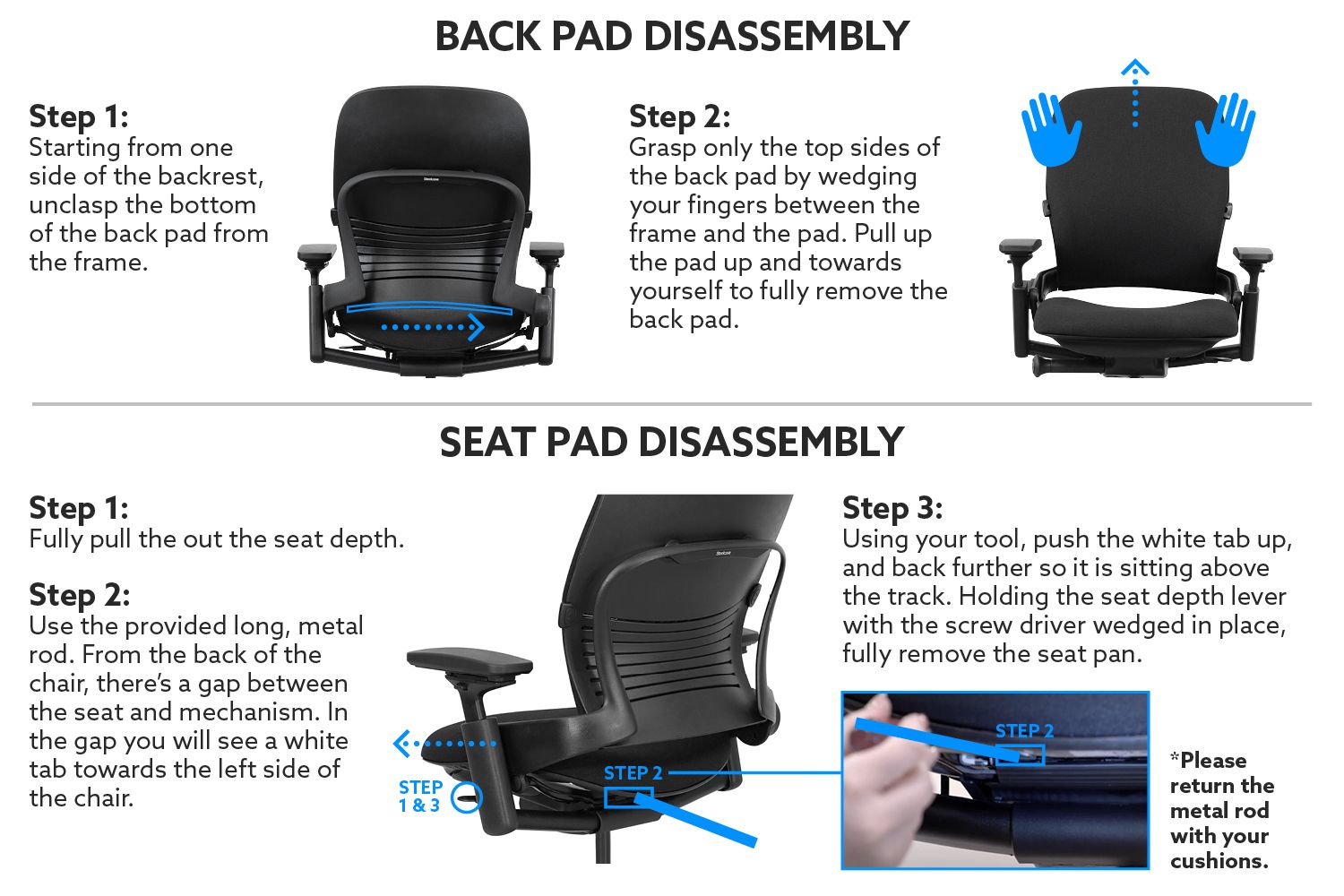 BACK PAD DISASSEMBLY

Step 1:
Starting from one side of the backrest, unclasp the bottom of the back pad from the frame.

Steelcase

Step 2:
Grasp only the top sides of the back pad by wedging your fingers between the frame and the pad. Pull up the pad up and towards yourself to fully remove the back pad.

SEAT PAD DISASSEMBLY

Step 1:
Fully pull the out the seat depth.

Step 2:
Use the provided long, metal rod. From the back of the chair, there's a gap between the seat and mechanism. In the gap you will see a white tab towards the left side of the chair.

Steelcase

STEP 1 & 3

STEP 2

Step 3:
Using your tool, push the white tab up, and back further so it is sitting above the track. Holding the seat depth lever with the screw driver wedged in place, fully remove the seat pan.

STEP 2

*Please return the metal rod with your cushions.